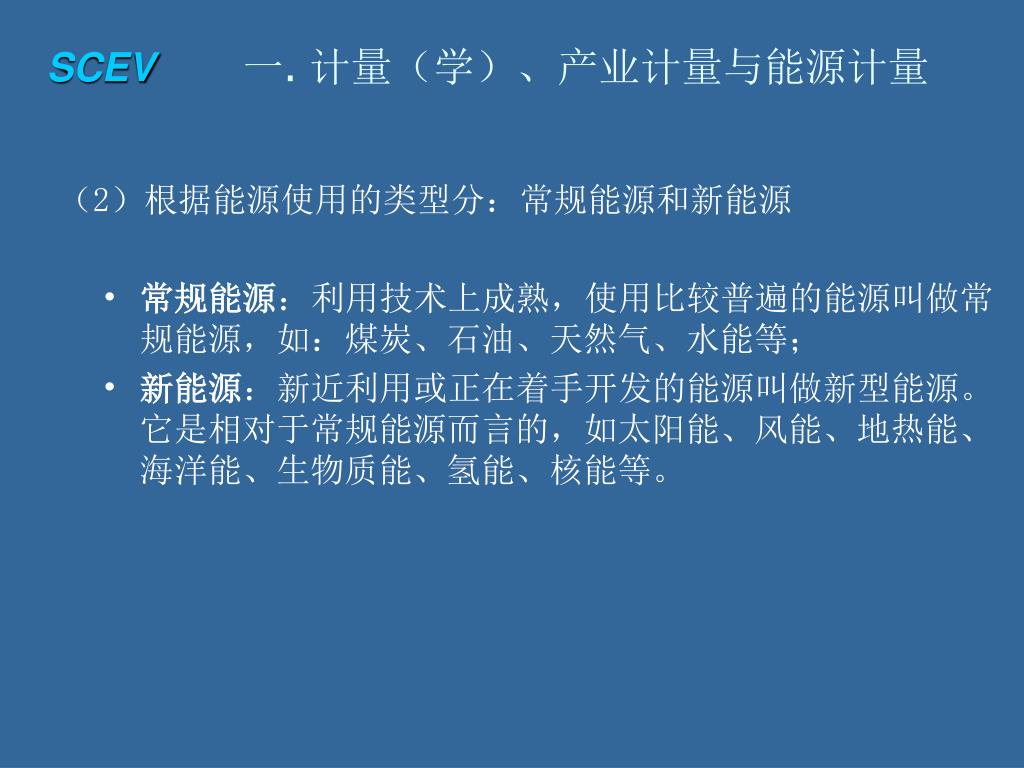 SCEV 一. 计量（学）、产业计量与能源计量

（2）根据能源使用的类型分：常规能源和新能源

• 常规能源：利用技术上成熟，使用比较普遍的能源叫做常规能源，如：煤炭、石油、天然气、水能等；

• 新能源：新近利用或正在着手开发的能源叫做新型能源。它是相对于常规能源而言的，如太阳能、风能、地热能、海洋能、生物质能、氢能、核能等。